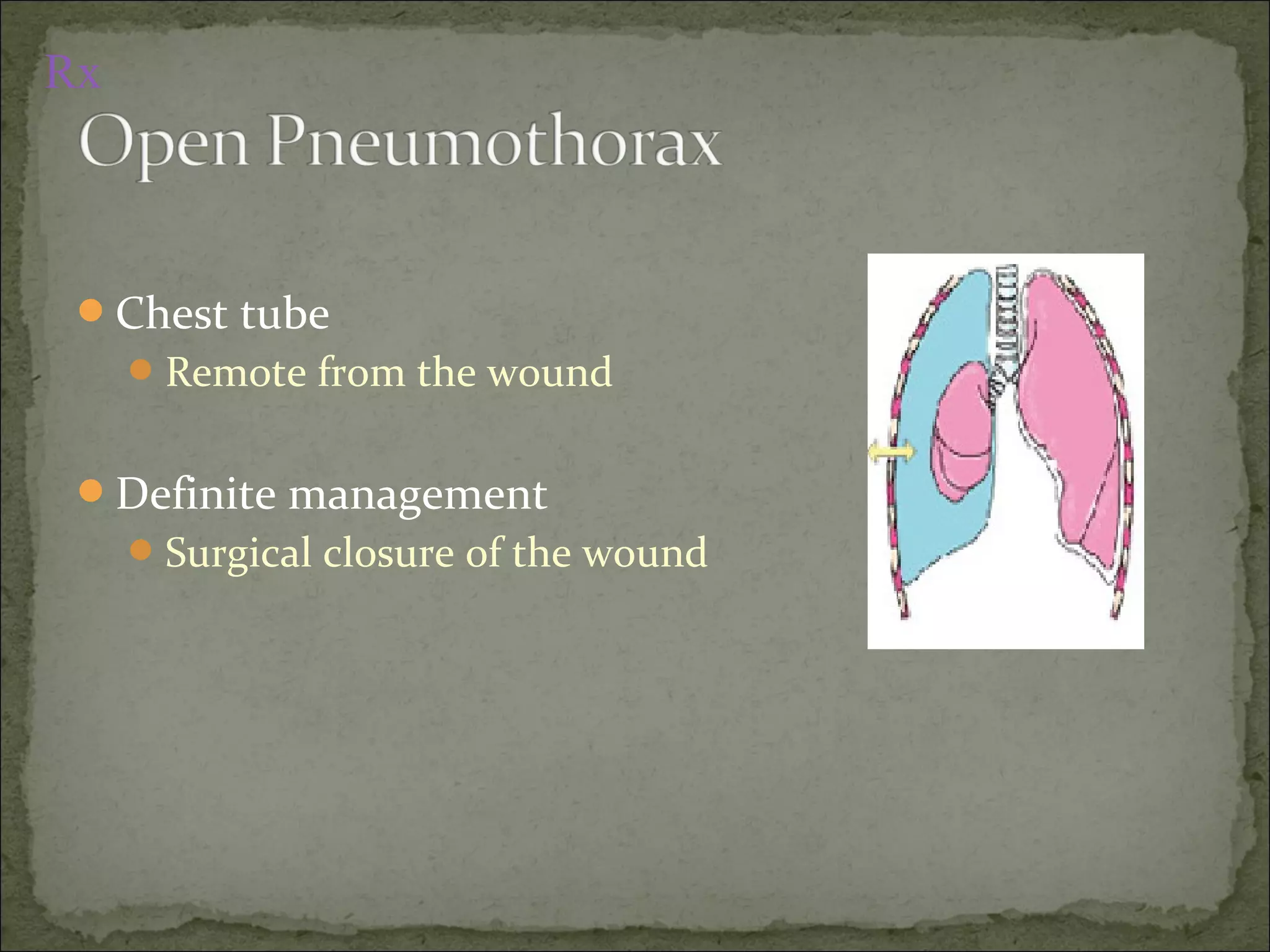 Rx

Open Pneumothorax

Chest tube
Remote from the wound

Definite management
Surgical closure of the wound